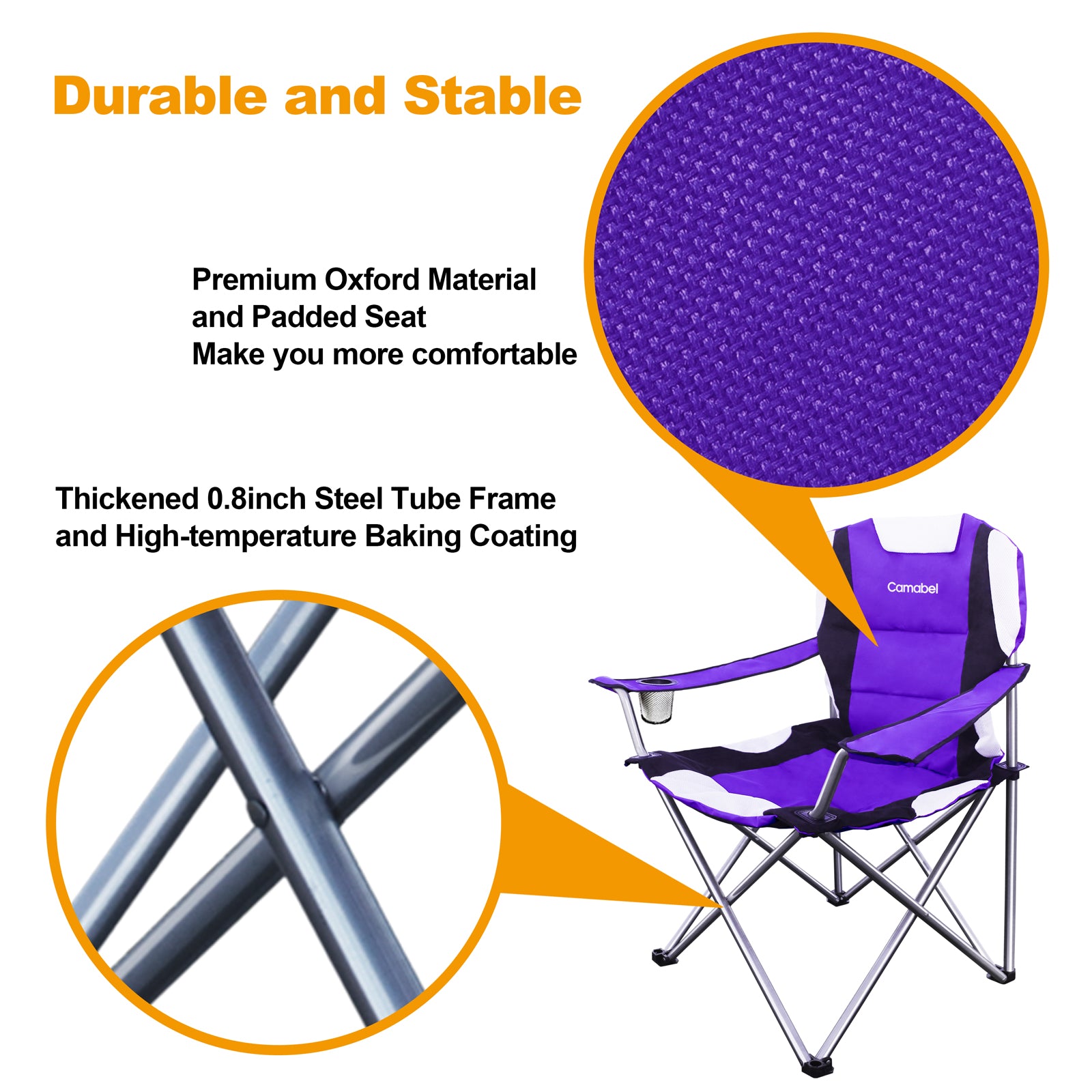 Durable and Stable

Premium Oxford Material and Padded Seat
Make you more comfortable

Thickened 0.8inch Steel Tube Frame and High-temperature Baking Coating

Camabel